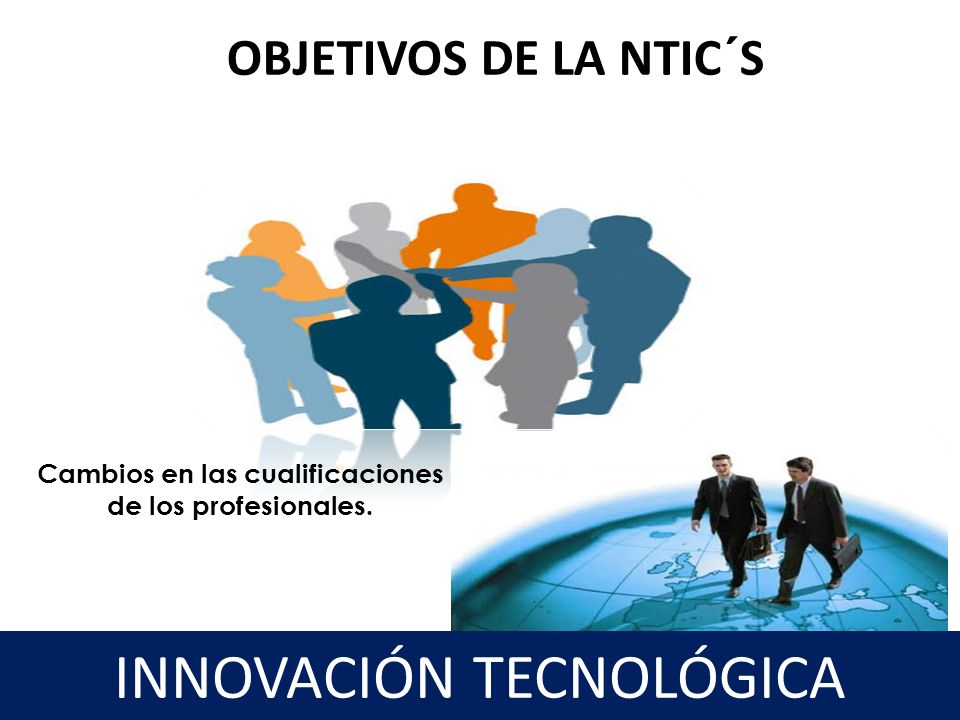 OBJETIVOS DE LA NTIC´S

Cambios en las cualificaciones de los profesionales.

INNOVACIÓN TECNOLÓGICA